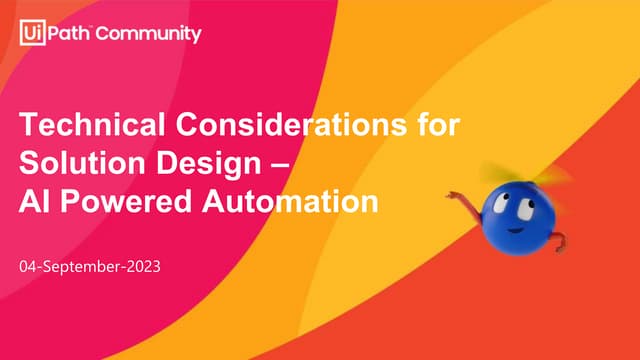 UiPath™ Community

Technical Considerations for Solution Design – AI Powered Automation

04-September-2023